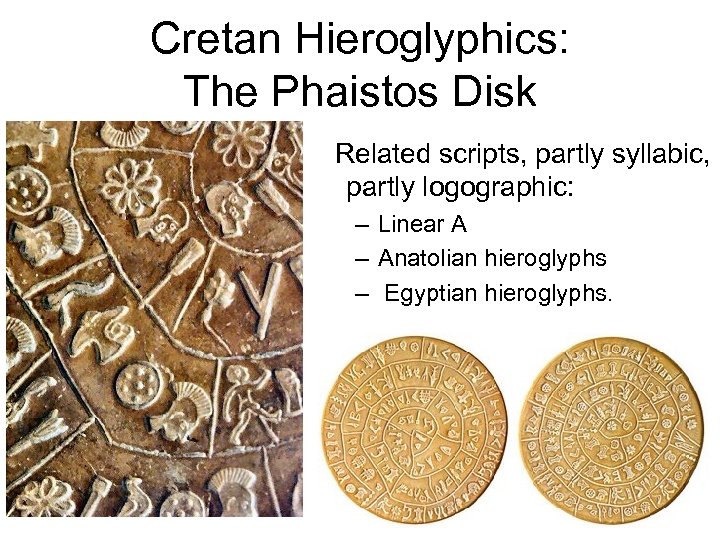 Cretan Hieroglyphics:
The Phaistos Disk

Related scripts, partly syllabic, partly logographic:

– Linear A
– Anatolian hieroglyphs
– Egyptian hieroglyphs.